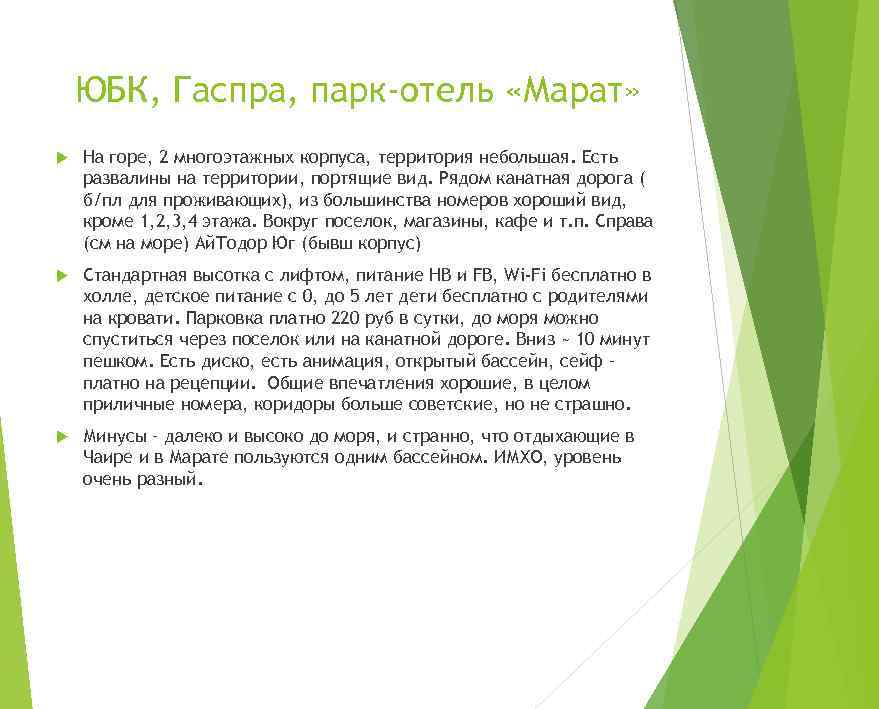 ЮБК, Гаспра, парк-отель «Марат»

На горе, 2 многоэтажных корпуса, территория небольшая. Есть развалины на территории, портящие вид. Рядом канатная дорога ( б/пл для проживающих), из большинства номеров хороший вид, кроме 1,2,3,4 этажа. Вокруг поселок, магазины, кафе и т.п. Справа (см на море) АйТодор Юг (бывш корпус)

Стандартная высотка с лифтом, питание HB и FB, Wi-Fi бесплатно в холле, детское питание с 0, до 5 лет дети бесплатно с родителями на кровати. Парковка платно 220 руб в сутки, до моря можно спуститься через поселок или на канатной дороге. Вниз ~ 10 минут пешком. Есть диско, есть анимация, открытый бассейн, сейф - платно на рецепции. Общие впечатления хорошие, в целом приличные номера, коридоры больше советские, но не страшно.

Минусы - далеко и высоко до моря, и странно, что отдыхающие в Чаире и в Марате пользуются одним бассейном. ИМХО, уровень очень разный.